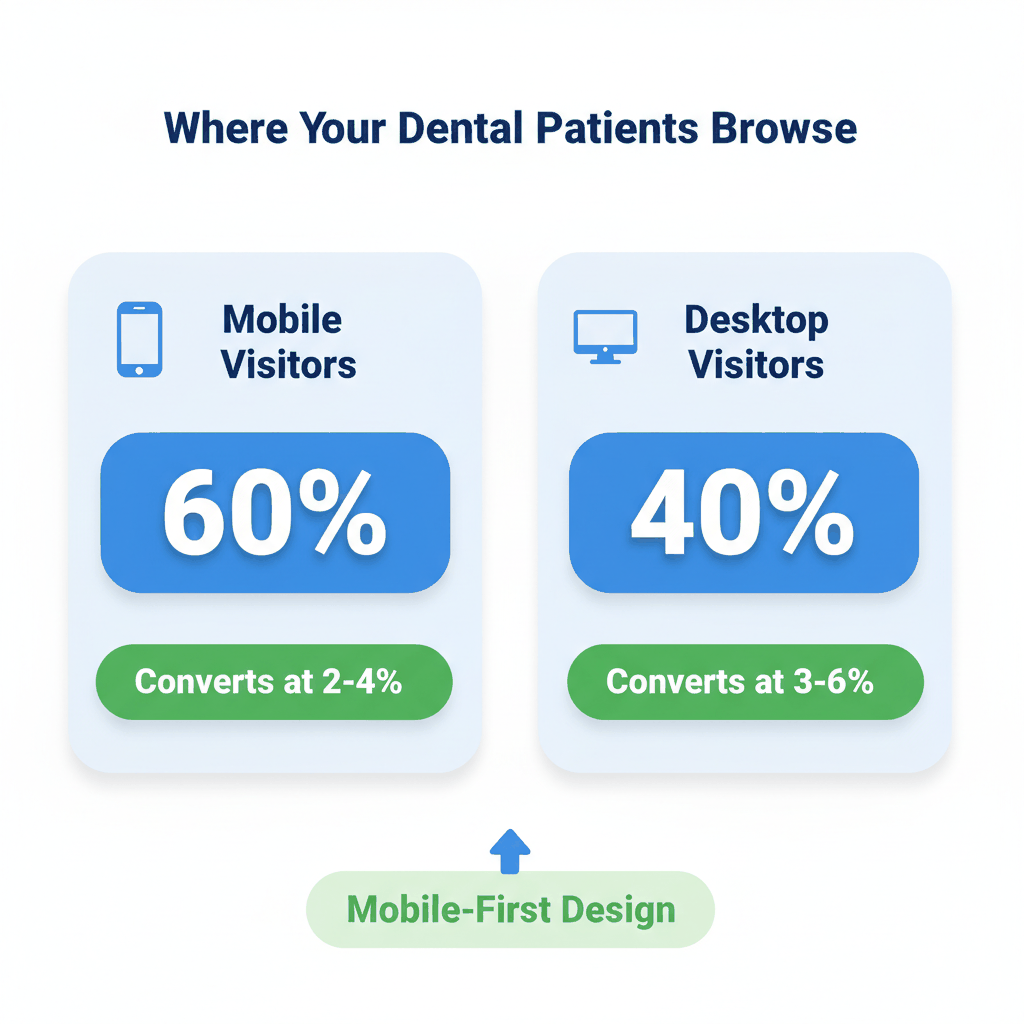 Where Your Dental Patients Browse

Mobile Visitors

60%

Converts at 2-4%

Desktop Visitors

40%

Converts at 3-6%

Mobile-First Design